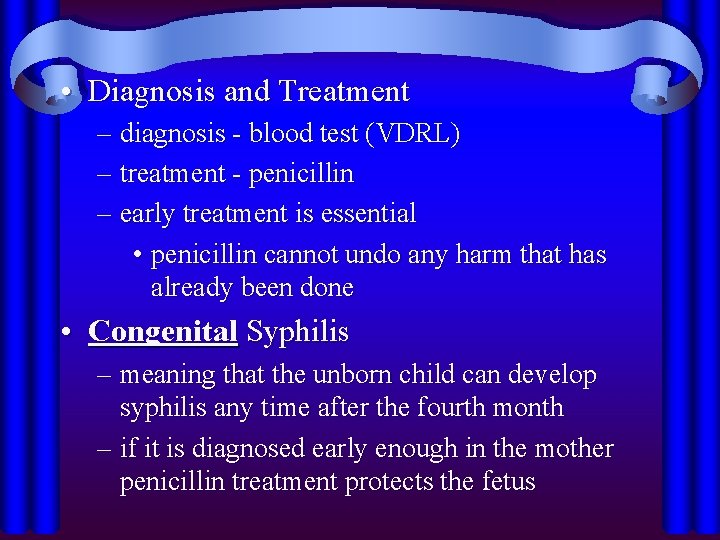 • Diagnosis and Treatment

– diagnosis - blood test (VDRL)

– treatment - penicillin

– early treatment is essential

• penicillin cannot undo any harm that has already been done

• Congenital Syphilis

– meaning that the unborn child can develop syphilis any time after the fourth month

– if it is diagnosed early enough in the mother penicillin treatment protects the fetus